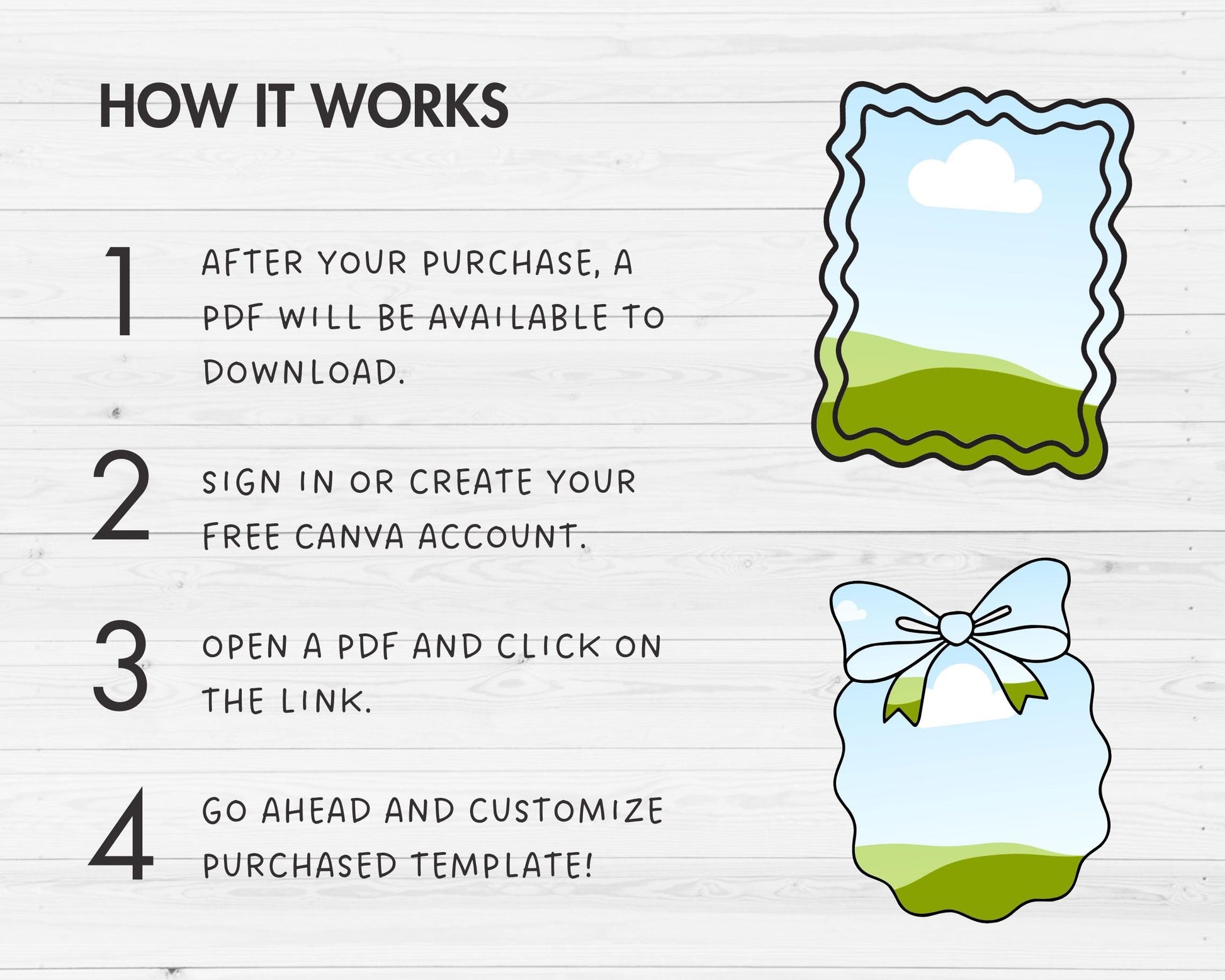 HOW IT WORKS

1 AFTER YOUR PURCHASE, A PDF WILL BE AVAILABLE TO DOWNLOAD.

2 SIGN IN OR CREATE YOUR FREE CANVA ACCOUNT.

3 OPEN A PDF AND CLICK ON THE LINK.

4 GO AHEAD AND CUSTOMIZE PURCHASED TEMPLATE!